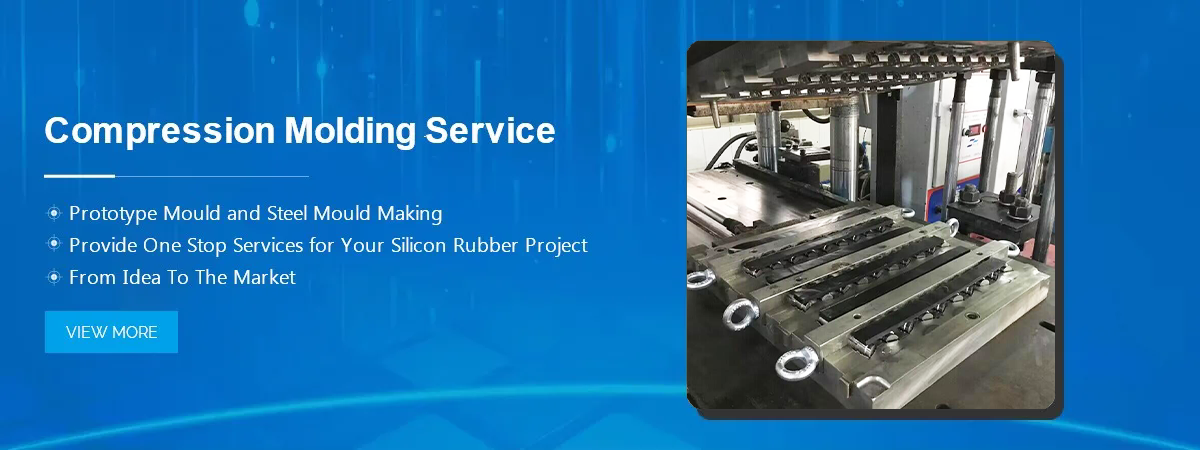 Compression Molding Service

Prototype Mould and Steel Mould Making
Provide One Stop Services for Your Silicon Rubber Project
From Idea To The Market

VIEW MORE